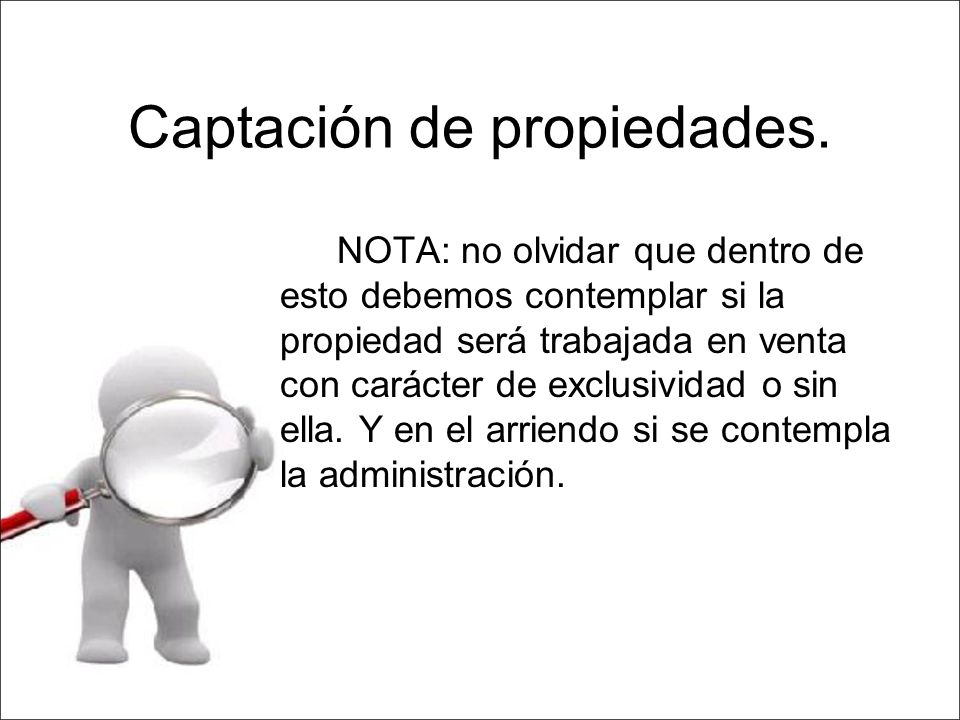 Captación de propiedades.

NOTA: no olvidar que dentro de esto debemos contemplar si la propiedad será trabajada en venta con carácter de exclusividad o sin ella. Y en el arriendo si se contempla la administración.